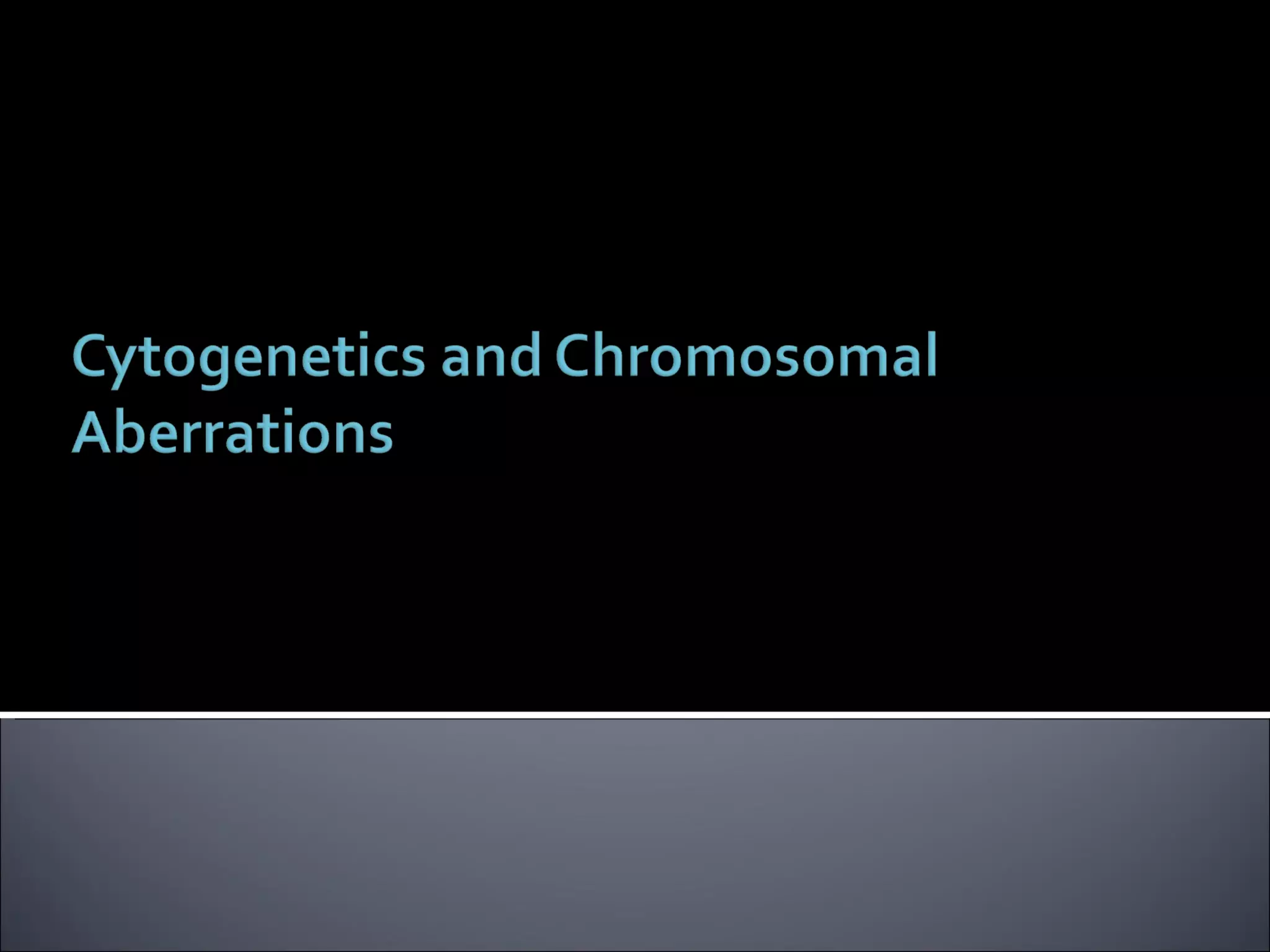 Cytogenetics and Chromosomal Aberrations